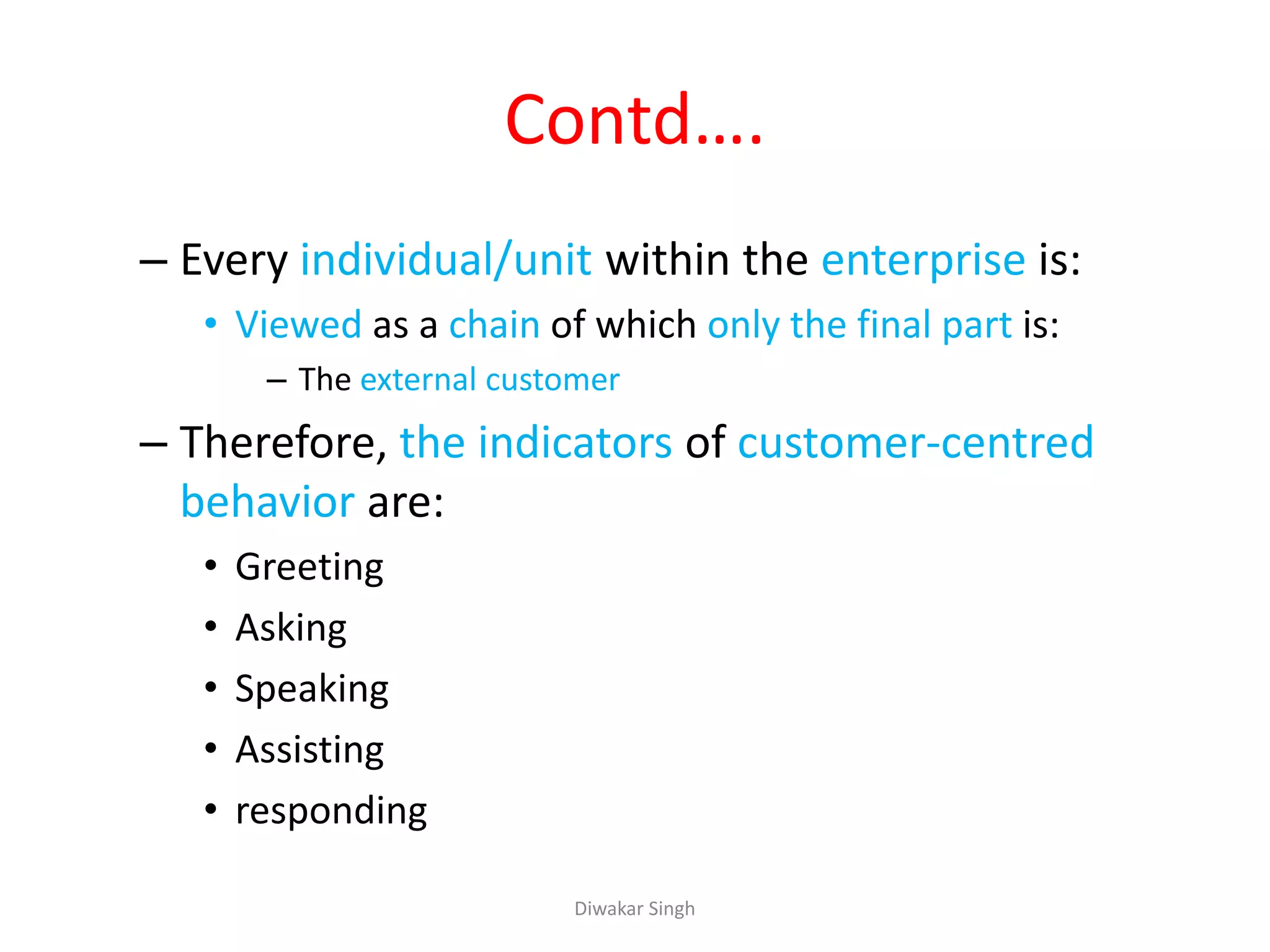 Contd….

– Every individual/unit within the enterprise is:

• Viewed as a chain of which only the final part is:

– The external customer

– Therefore, the indicators of customer-centred behavior are:

• Greeting
• Asking
• Speaking
• Assisting
• responding

Diwakar Singh